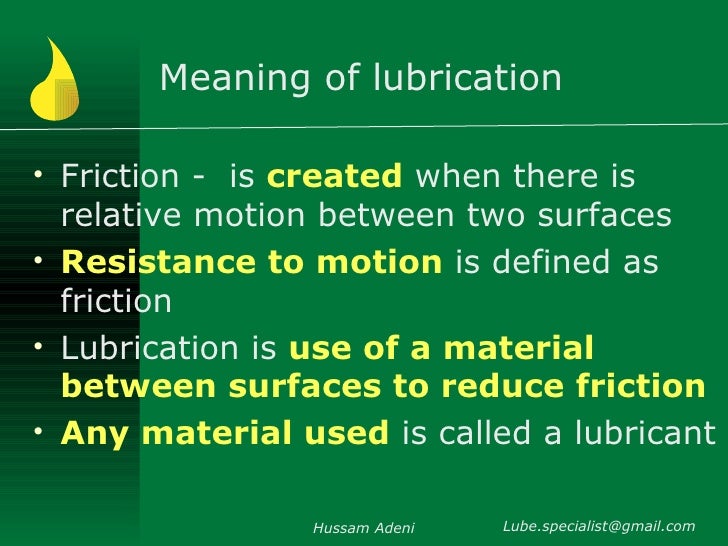 Meaning of lubrication

• Friction - is created when there is relative motion between two surfaces
• Resistance to motion is defined as friction
• Lubrication is use of a material between surfaces to reduce friction
• Any material used is called a lubricant

Hussam Adeni Lube.specialist@gmail.com